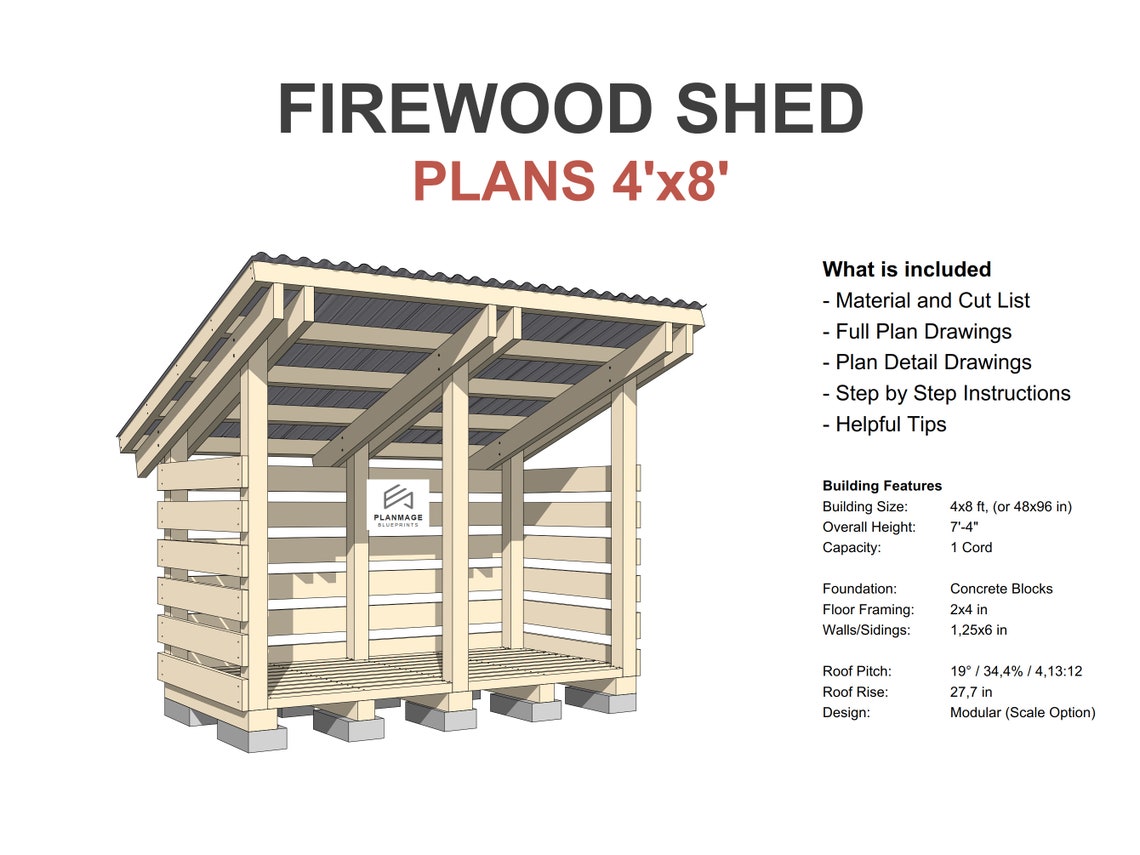 FIREWOOD SHED
PLANS 4'x8'

PLANMAGE
BLUEPRINTS

What is included
- Material and Cut List
- Full Plan Drawings
- Plan Detail Drawings
- Step by Step Instructions
- Helpful Tips

Building Features

| | |
|---|---|
| Building Size: | 4x8 ft, (or 48x96 in) |
| Overall Height: | 7'-4" |
| Capacity: | 1 Cord |
| Foundation: | Concrete Blocks |
| Floor Framing: | 2x4 in |
| Walls/Sidings: | 1,25x6 in |
| Roof Pitch: | 19° / 34,4% / 4,13:12 |
| Roof Rise: | 27,7 in |
| Design: | Modular (Scale Option) |